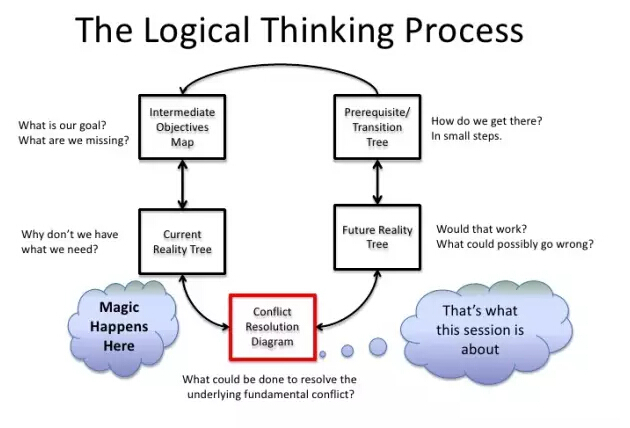 The Logical Thinking Process

What is our goal?
What are we missing?

Intermediate Objectives Map

Prerequisite/ Transition Tree

How do we get there?
In small steps.

Why don't we have what we need?

Current Reality Tree

Future Reality Tree

Would that work?
What could possibly go wrong?

Magic Happens Here

Conflict Resolution Diagram

That's what this session is about

What could be done to resolve the underlying fundamental conflict?